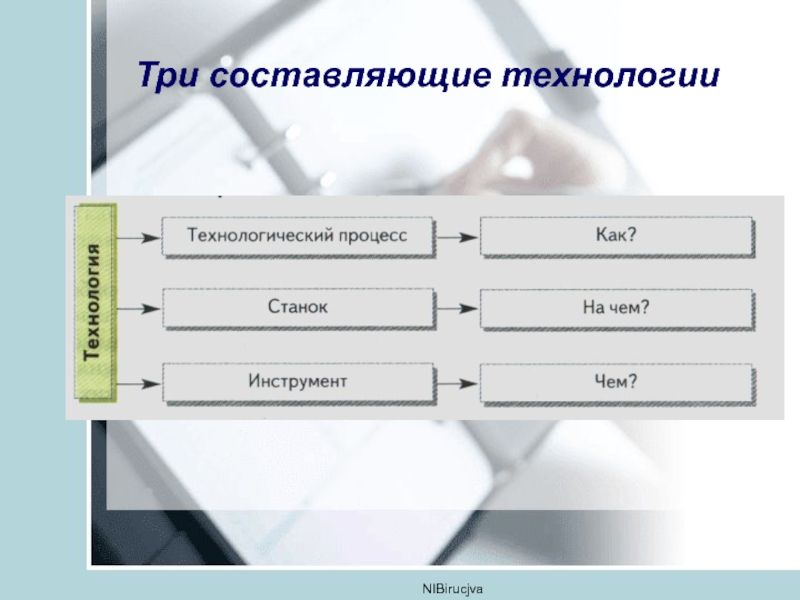 Три составляющие технологии

Технология

Технологический процесс

Как?

Станок

На чем?

Инструмент

Чем?

NIBirucjva